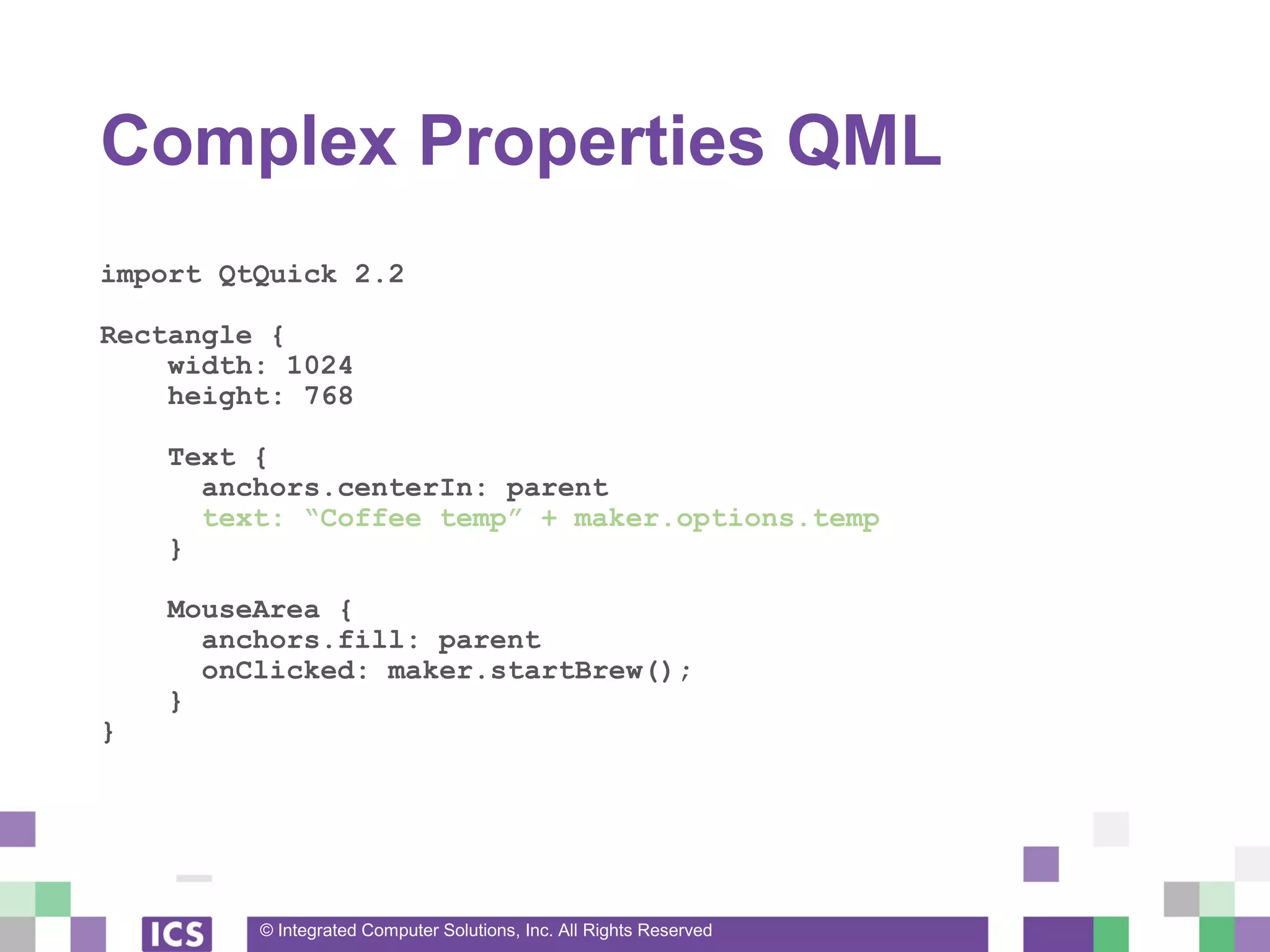 Complex Properties QML

import QtQuick 2.2

Rectangle {
    width: 1024
    height: 768

    Text {
      anchors.centerIn: parent
      text: “Coffee temp” + maker.options.temp
    }

    MouseArea {
      anchors.fill: parent
      onClicked: maker.startBrew();
    }
}

ICS

© Integrated Computer Solutions, Inc. All Rights Reserved